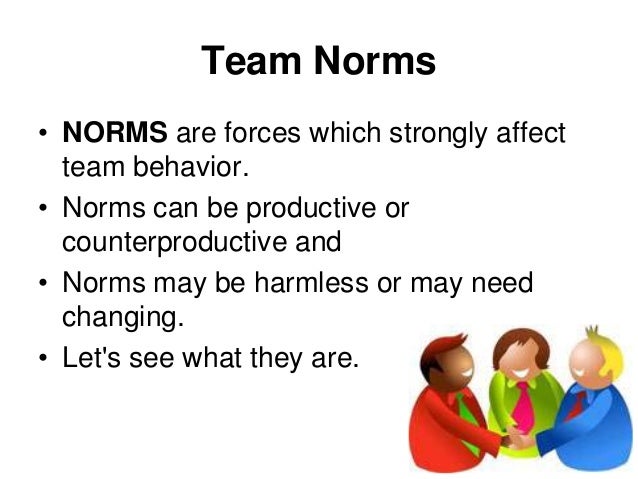 Team Norms

• NORMS are forces which strongly affect team behavior.
• Norms can be productive or counterproductive and
• Norms may be harmless or may need changing.
• Let's see what they are.